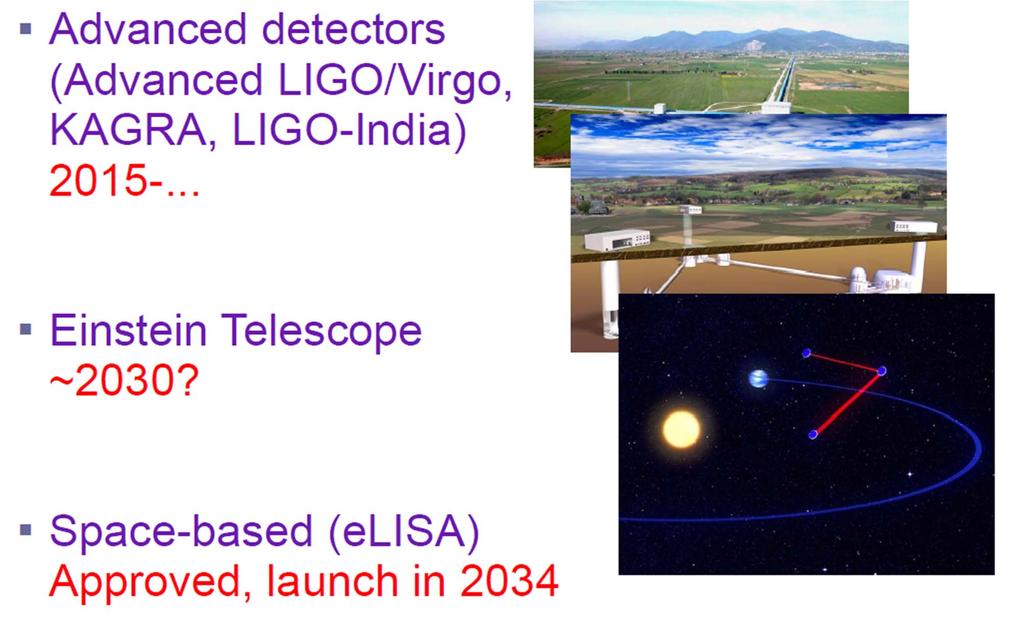 ▪ Advanced detectors (Advanced LIGO/Virgo, KAGRA, LIGO-India) 2015-...

▪ Einstein Telescope ~2030?

▪ Space-based (eLISA) Approved, launch in 2034